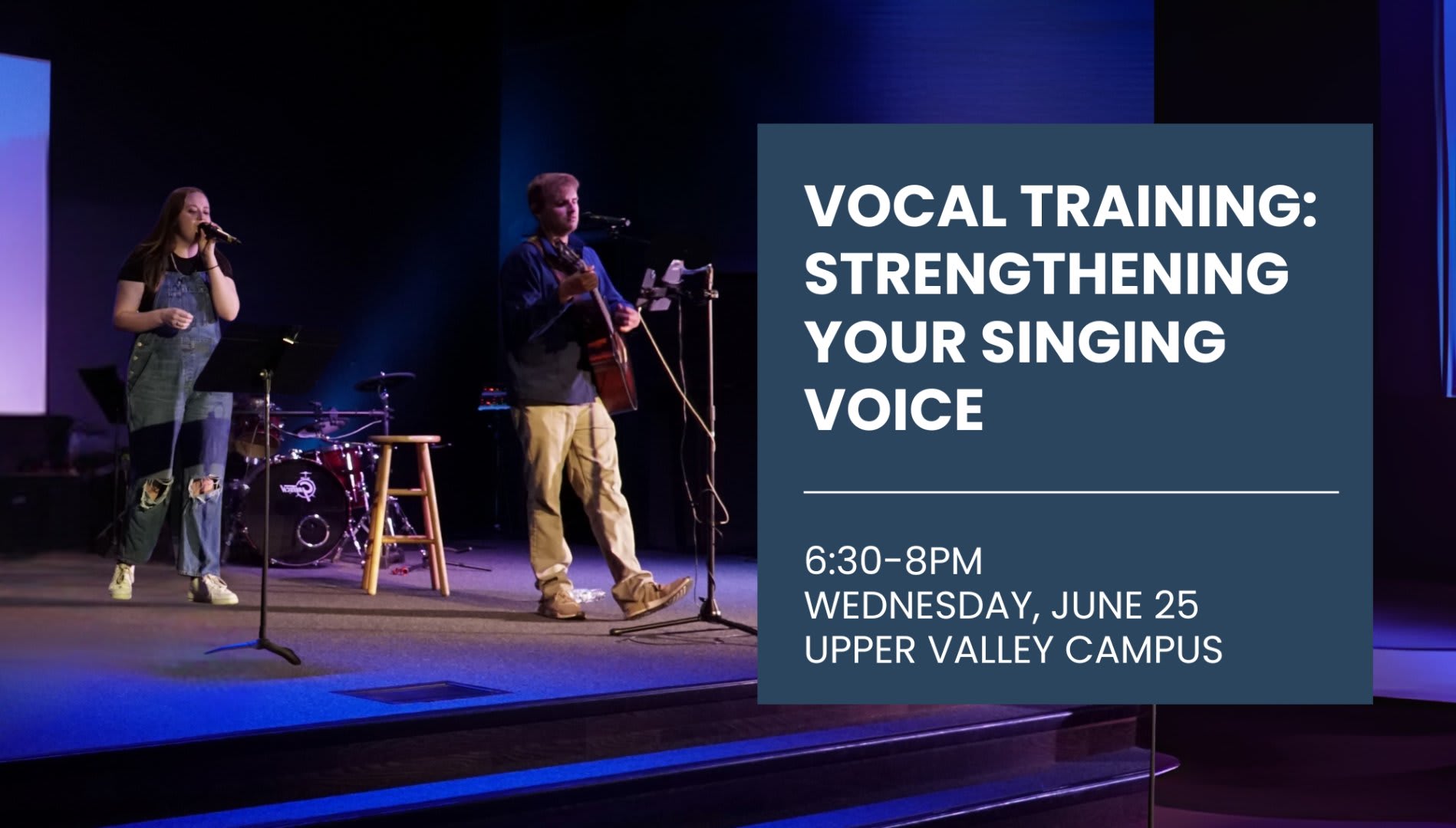 VOCAL TRAINING: STRENGTHENING YOUR SINGING VOICE

6:30-8PM
WEDNESDAY, JUNE 25
UPPER VALLEY CAMPUS